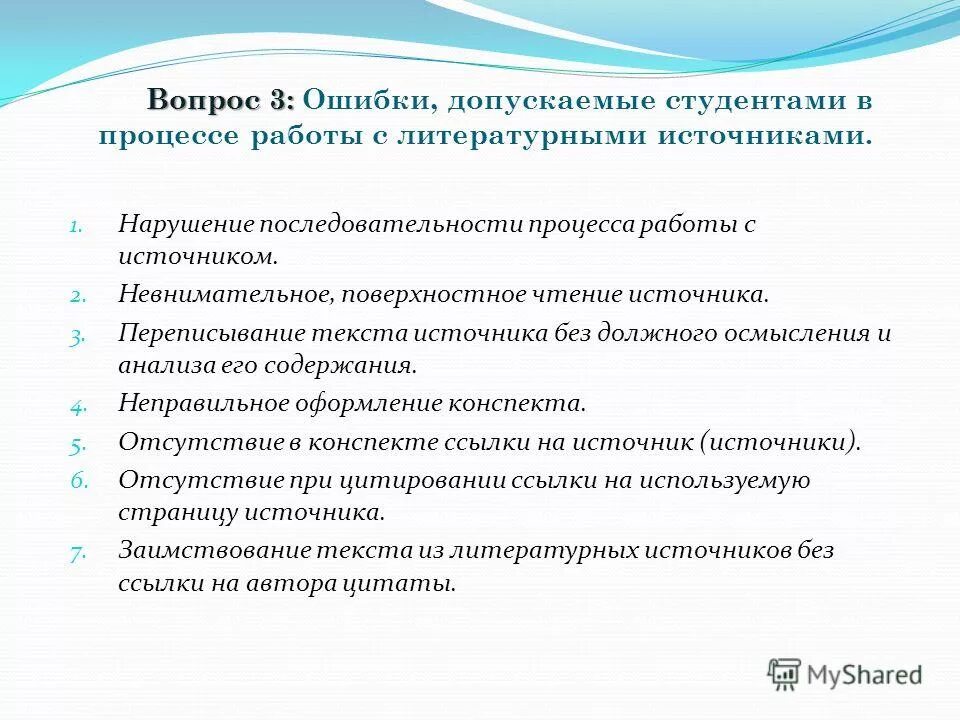 Вопрос 3: Ошибки, допускаемые студентами в процессе работы с литературными источниками.

1. Нарушение последовательности процесса работы с источником.
2. Невнимательное, поверхностное чтение источника.
3. Переписывание текста источника без должного осмысления и анализа его содержания.
4. Неправильное оформление конспекта.
5. Отсутствие в конспекте ссылки на источник (источники).
6. Отсутствие при цитировании ссылки на используемую страницу источника.
7. Заимствование текста из литературных источников без ссылки на автора цитаты.

MyShared